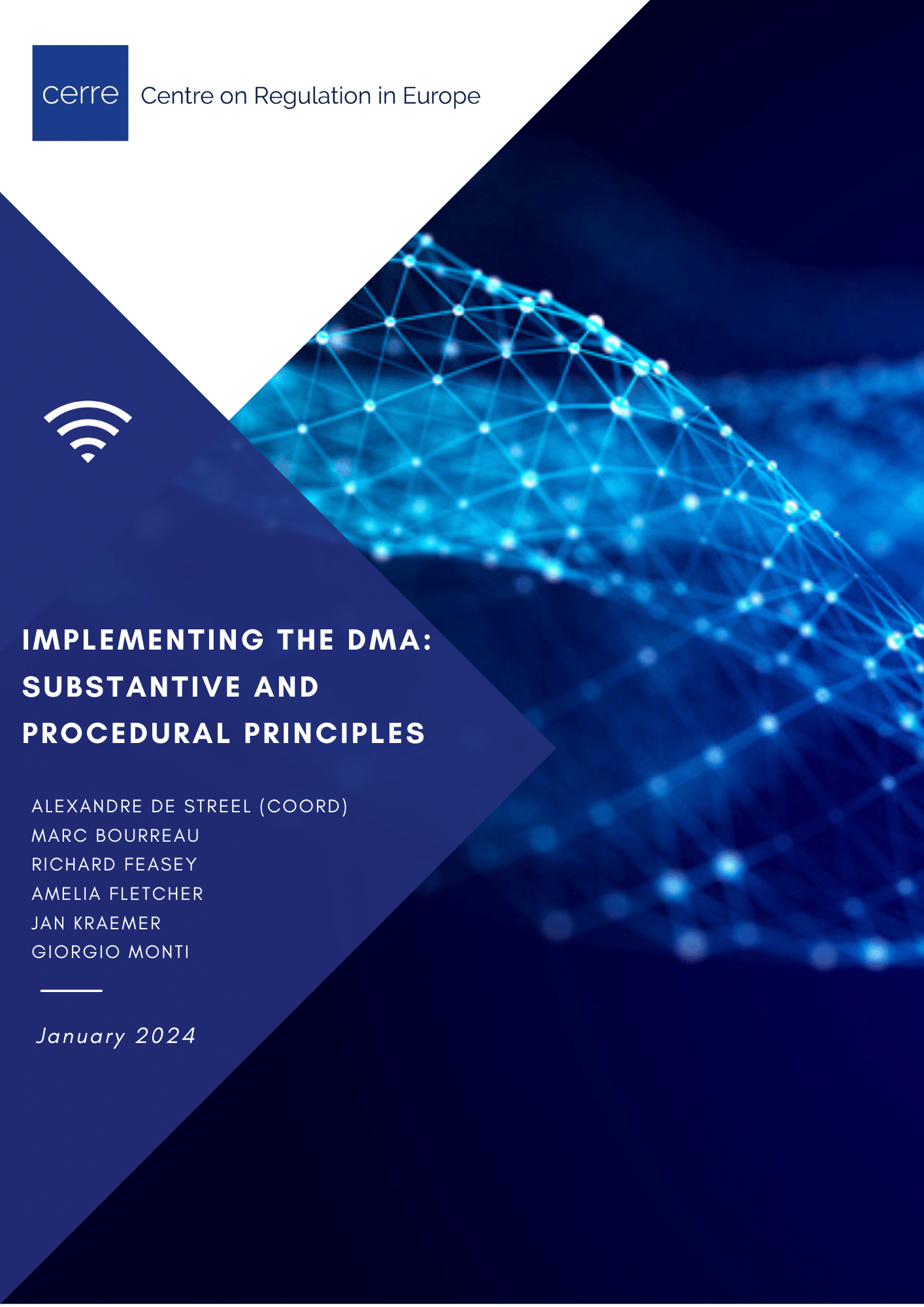 cerre Centre on Regulation in Europe

IMPLEMENTING THE DMA: SUBSTANTIVE AND PROCEDURAL PRINCIPLES

ALEXANDRE DE STREEL (COORD)
MARC BOURREAU
RICHARD FEASEY
AMELIA FLETCHER
JAN KRAEMER
GIORGIO MONTI

January 2024